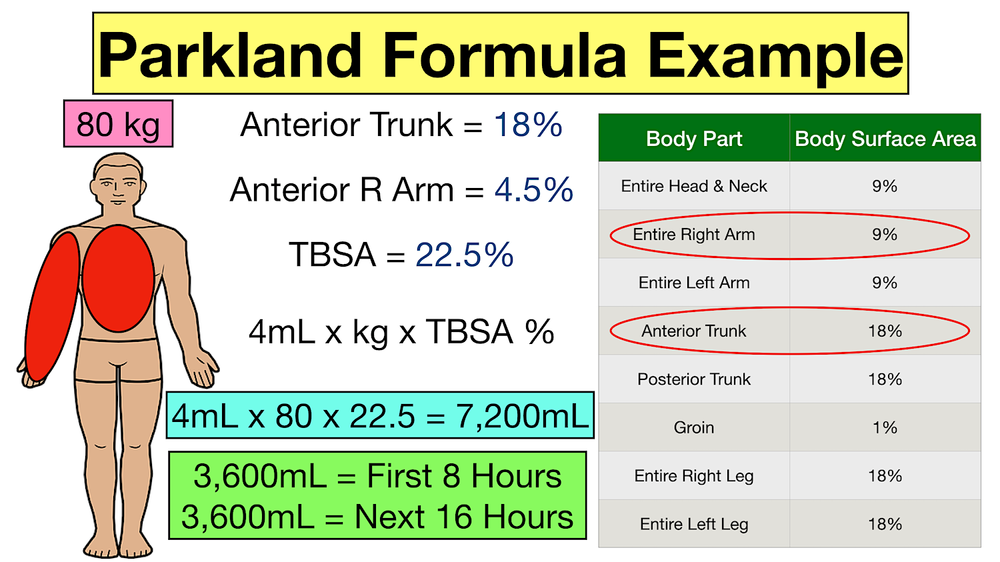 Parkland Formula Example

80 kg

Anterior Trunk = 18%

Anterior R Arm = 4.5%

TBSA = 22.5%

4mL x kg x TBSA %

4mL x 80 x 22.5 = 7,200mL

3,600mL = First 8 Hours
3,600mL = Next 16 Hours

| Body Part | Body Surface Area |
|---|---|
| Entire Head & Neck | 9% |
| Entire Right Arm | 9% |
| Entire Left Arm | 9% |
| Anterior Trunk | 18% |
| Posterior Trunk | 18% |
| Groin | 1% |
| Entire Right Leg | 18% |
| Entire Left Leg | 18% |